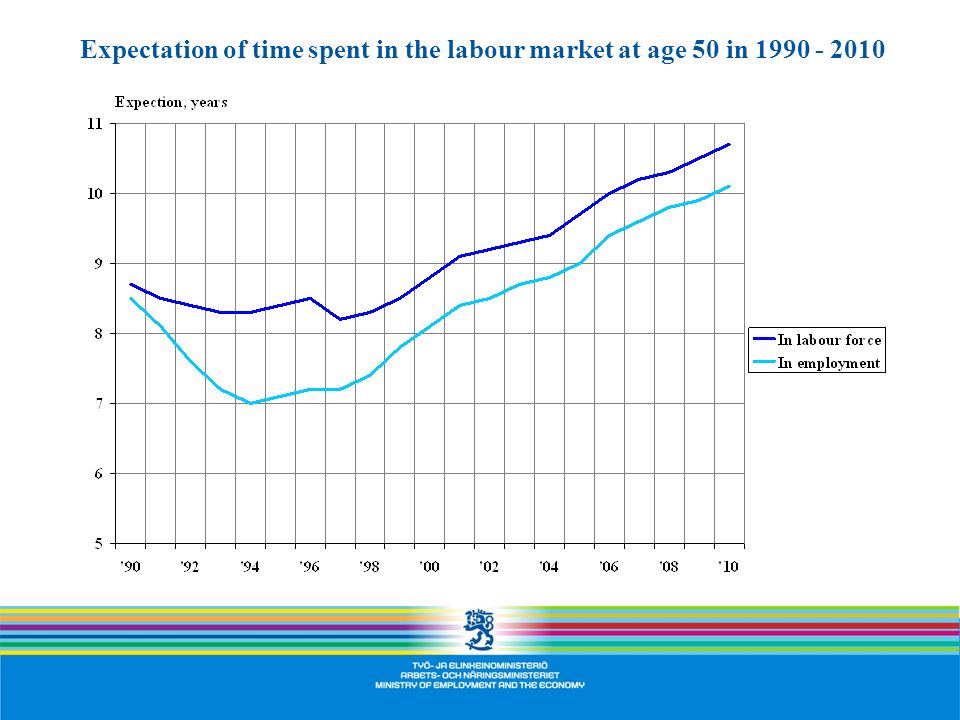 Expectation of time spent in the labour market at age 50 in 1990 - 2010

Expection, years

11
10
9
8
7
6
5

'90 '92 '94 '96 '98 '00 '02 '04 '06 '08 '10

In labour force
In employment

TYÖ- JA ELINKEINOMINISTERIÖ
ARBETS- OCH NÄRINGSMINISTERIET
MINISTRY OF EMPLOYMENT AND THE ECONOMY